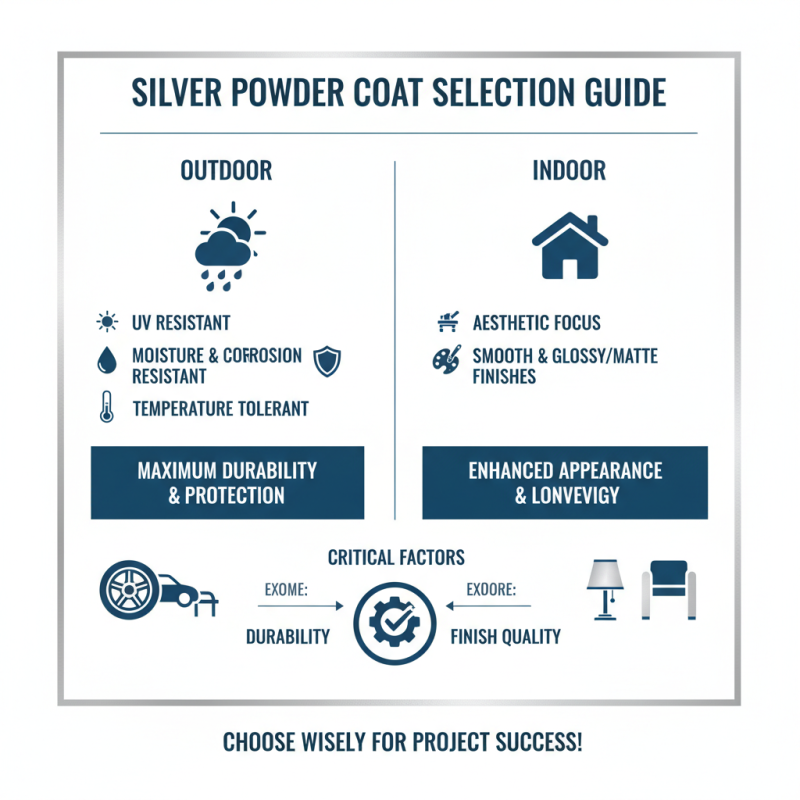 SILVER POWDER COAT SELECTION GUIDE

OUTDOOR

UV RESISTANT

MOISTURE & COFROSION RESISTANT

TEMPERATURE TOLERANT

MAXIMUM DURABILITY & PROTECTION

INDOOR

AESTHETIC FOCUS

SMOOTH & GLOSSY/MATTE FINISHES

ENHANCED APPEARANCE & LONVEVIGY

CRITICAL FACTORS

EXOME:

DURABILITY

EXOORE:

FINISH QUALITY

CHOOSE WISELY FOR PROJECT SUCCESS!